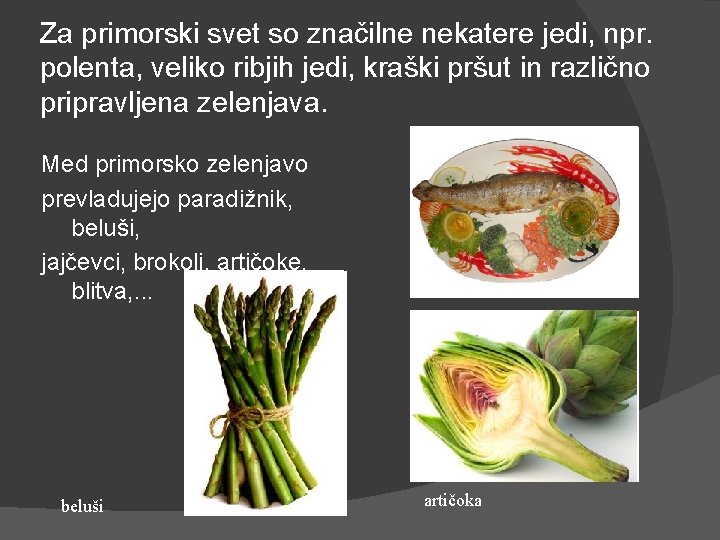 Za primorski svet so značilne nekatere jedi, npr. polenta, veliko ribjih jedi, kraški pršut in različno pripravljena zelenjava.

Med primorsko zelenjavo prevladujejo paradižnik, beluši, jajčevci, brokoli, artičoke, blitva,...

beluši

artičoka